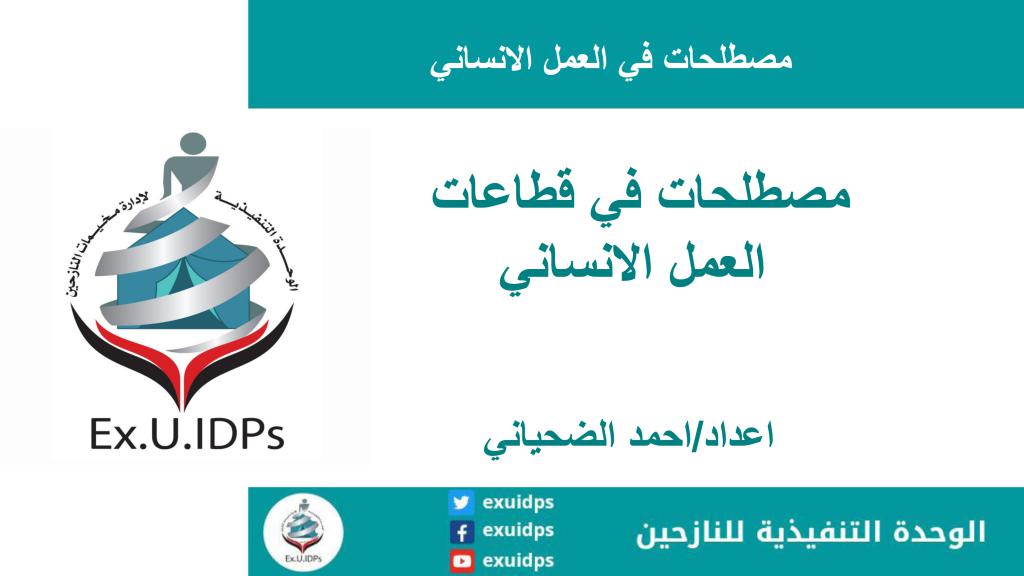 مصطلحات في العمل الانساني

الوحدة التنفيذية لإدارة مخيمات النازحين

Ex.U.IDPs

مصطلحات في قطاعات العمل الانساني

اعداد/احمد الضحياني

Ex.U.IDPs

exuidps

exuidps

exuidps

الوحدة التنفيذية للنازحين